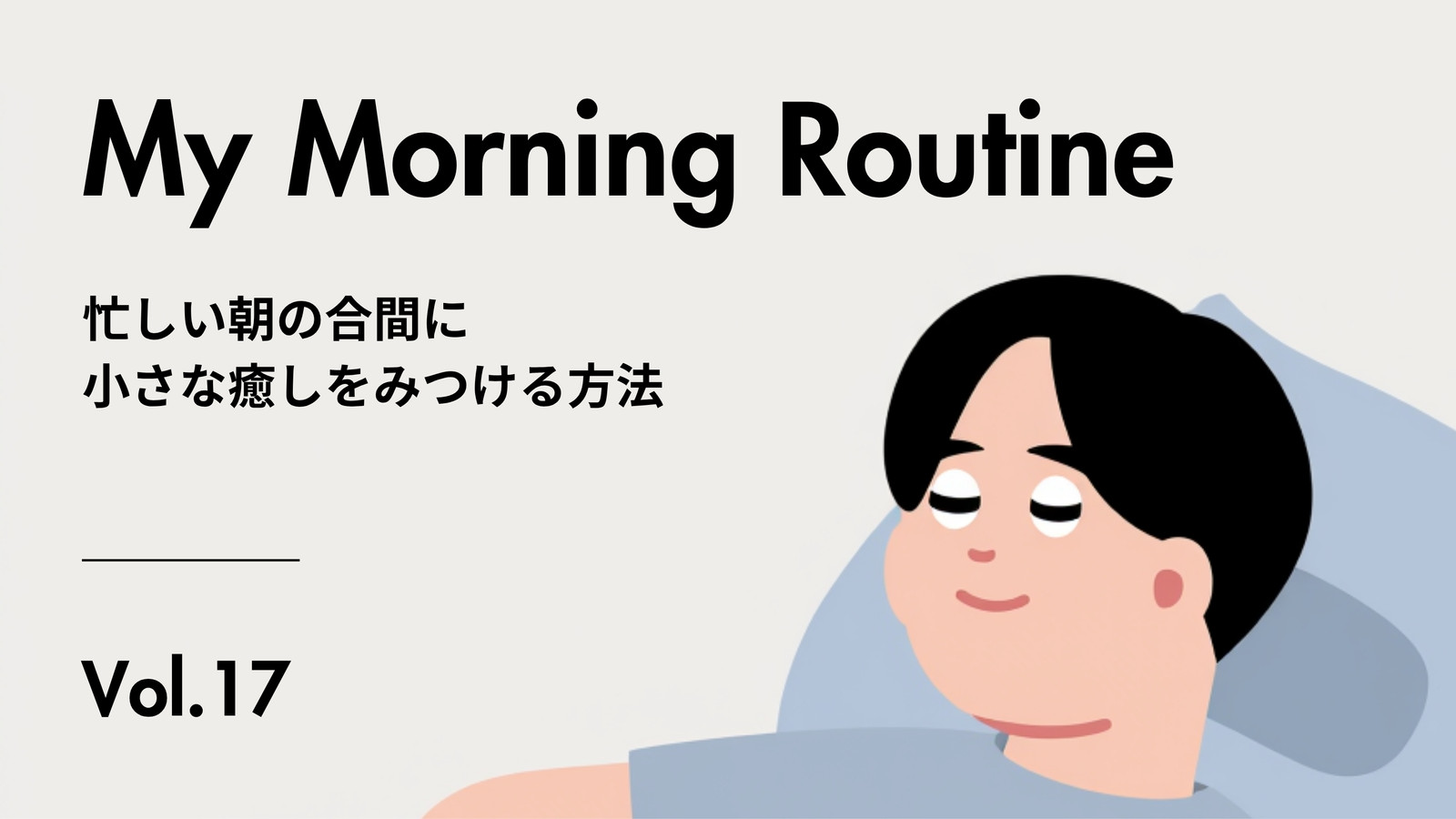 My Morning Routine

忙しい朝の合間に
小さな癒しをみつける方法

Vol.17